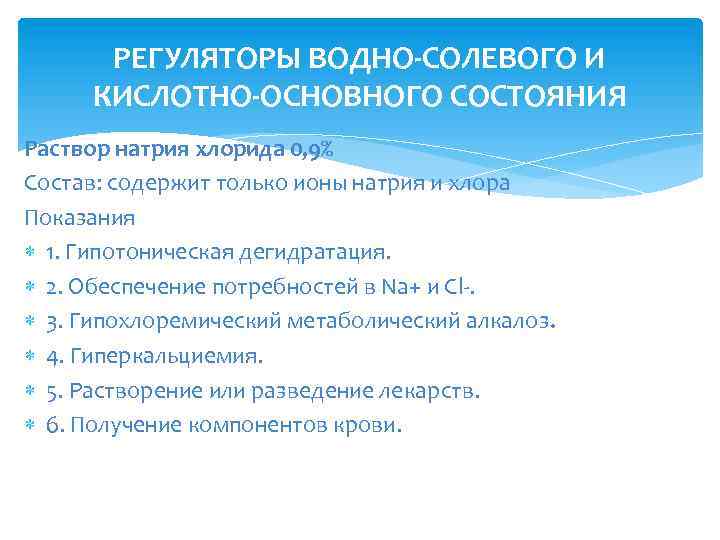 РЕГУЛЯТОРЫ ВОДНО-СОЛЕВОГО И КИСЛОТНО-ОСНОВНОГО СОСТОЯНИЯ

Раствор натрия хлорида 0,9%
Состав: содержит только ионы натрия и хлора
Показания
1. Гипотоническая дегидратация.
2. Обеспечение потребностей в Na+ и Cl-.
3. Гипохлоремический метаболический алкалоз.
4. Гиперкальциемия.
5. Растворение или разведение лекарств.
6. Получение компонентов крови.